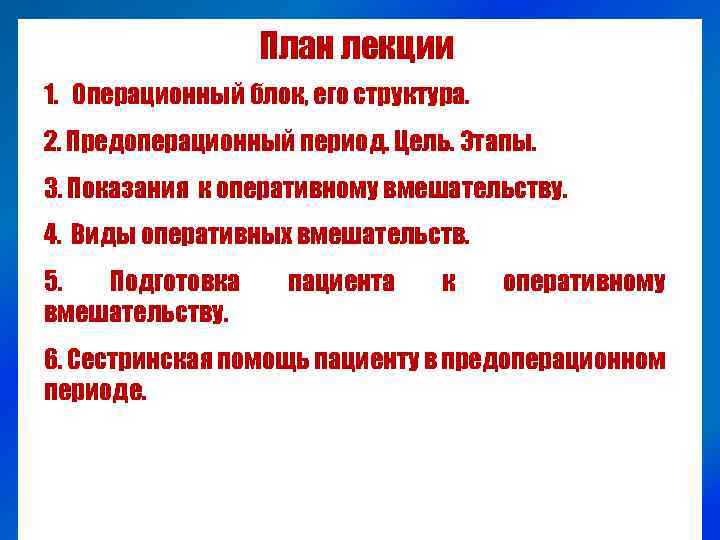 План лекции

1. Операционный блок, его структура.

2. Предоперационный период. Цель. Этапы.

3. Показания к оперативному вмешательству.

4. Виды оперативных вмешательств.

5. Подготовка пациента к оперативному вмешательству.

6. Сестринская помощь пациенту в предоперационном периоде.